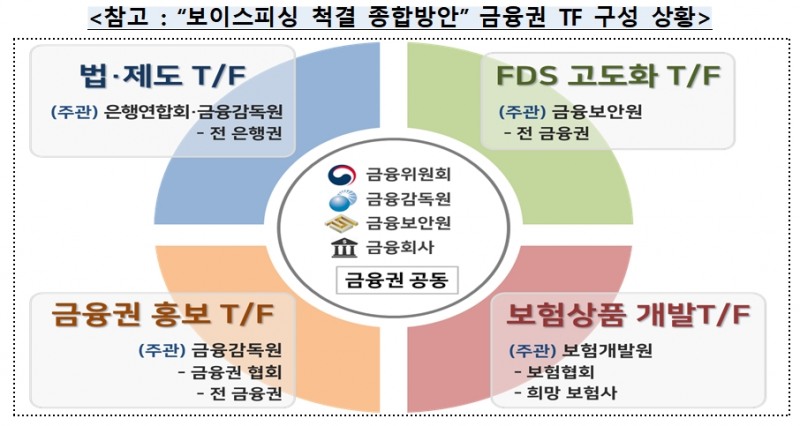 <참고 : "보이스피싱 척결 종합방안" 금융권 TF 구성 상황>

법·제도 T/F

(주관) 은행연합회·금융감독원
- 전 은행권

FDS 고도화 T/F

(주관) 금융보안원
- 전 금융권

금융위원회
금융감독원
금융보안원
금융회사

금융권 공동

금융권 홍보 T/F

(주관) 금융감독원
- 금융권 협회
- 전 금융권

보험상품 개발T/F

(주관) 보험개발원
- 보험협회
- 희망 보험사